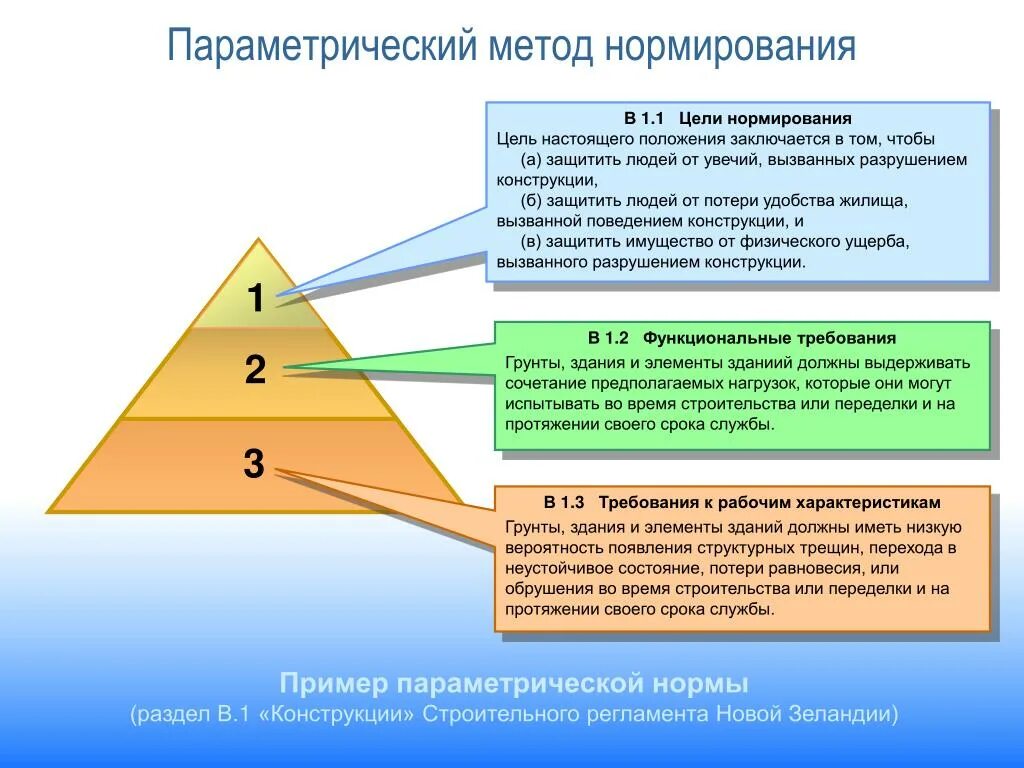 Параметрический метод нормирования

1

2

3

В 1.1 Цели нормирования
Цель настоящего положения заключается в том, чтобы
(а) защитить людей от увечий, вызванных разрушением конструкции,
(б) защитить людей от потери удобства жилища, вызванной поведением конструкции, и
(в) защитить имущество от физического ущерба, вызванного разрушением конструкции.

В 1.2 Функциональные требования
Грунты, здания и элементы зданиий должны выдерживать сочетание предполагаемых нагрузок, которые они могут испытывать во время строительства или переделки и на протяжении своего срока службы.

В 1.3 Требования к рабочим характеристикам
Грунты, здания и элементы зданий должны иметь низкую вероятность появления структурных трещин, перехода в неустойчивое состояние, потери равновесия, или обрушения во время строительства или переделки и на протяжении своего срока службы.

Пример параметрической нормы
(раздел В.1 «Конструкции» Строительного регламента Новой Зеландии)